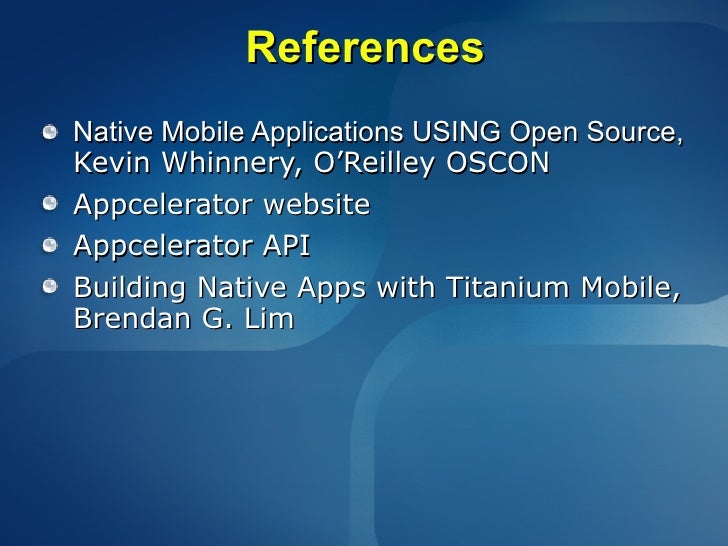 References

Native Mobile Applications USING Open Source, Kevin Whinnery, O’Reilley OSCON

Appcelerator website

Appcelerator API

Building Native Apps with Titanium Mobile, Brendan G. Lim